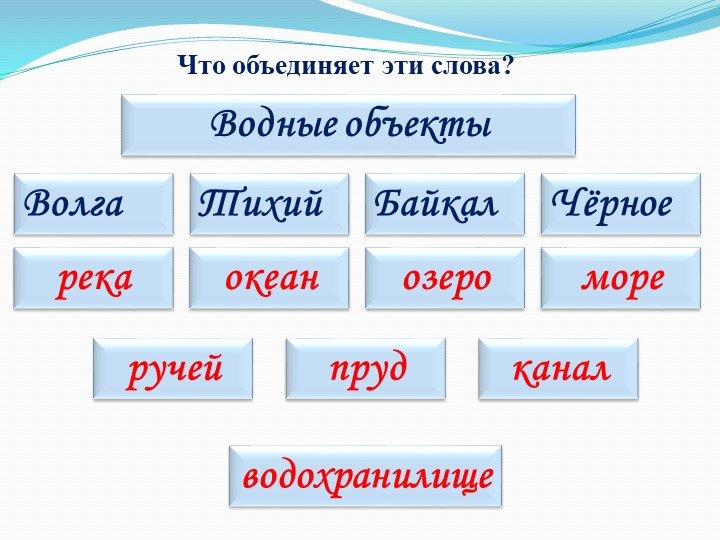 Что объединяет эти слова?

Водные объекты

Волга
Тихий
Байкал
Чёрное

река
океан
озеро
море

ручей
пруд
канал

водохранилище